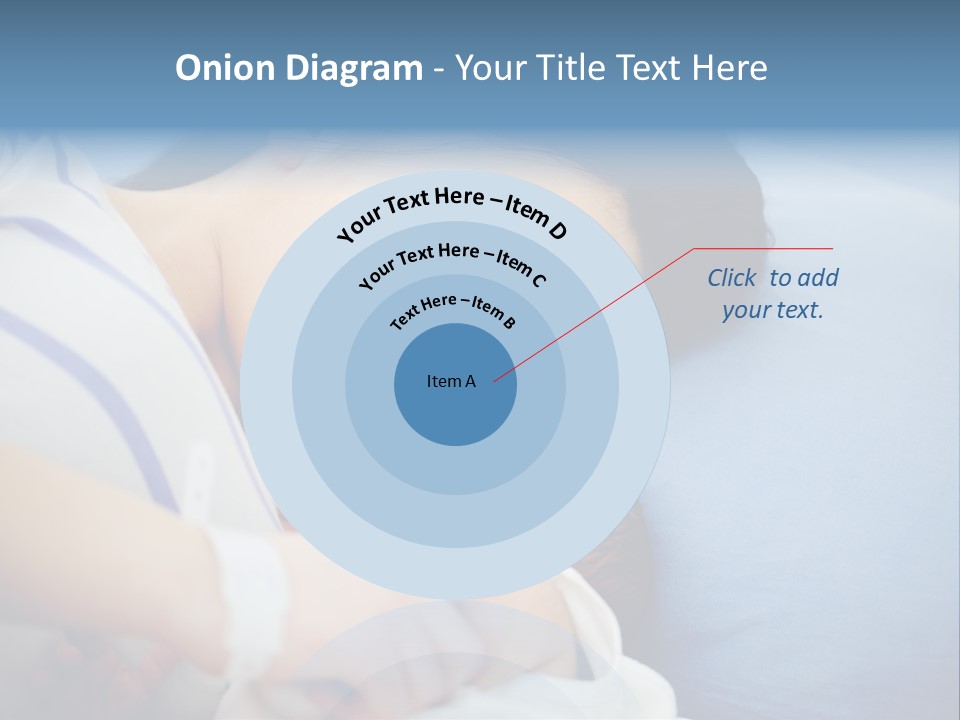 Onion Diagram - Your Title Text Here

Your Text Here – Item D

Your Text Here – Item C

Text Here – Item B

Item A

Click to add your text.